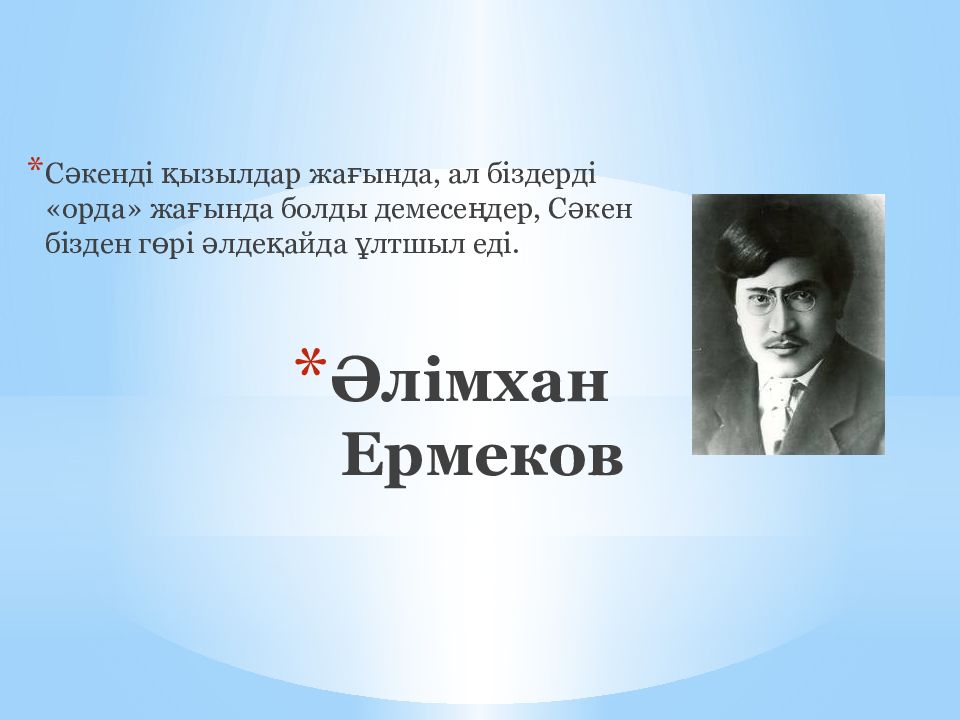 *Сәкенді қызылдар жағында, ал біздерді «орда» жағында болды демесеңдер, Сәкен бізден гөрі әлдеқайда ұлтшыл еді.

*Әлімхан Ермеков